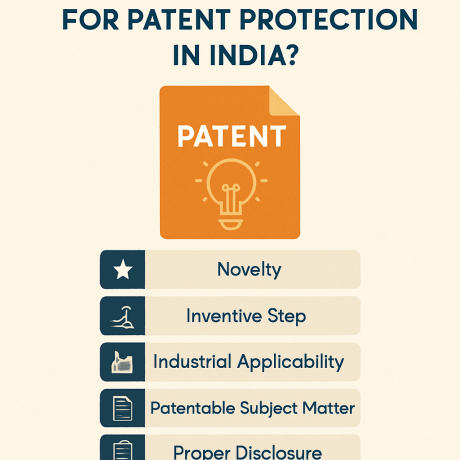 FOR PATENT PROTECTION IN INDIA?

PATENT

Novelty

Inventive Step

Industrial Applicability

Patentable Subject Matter

Proper Disclosure